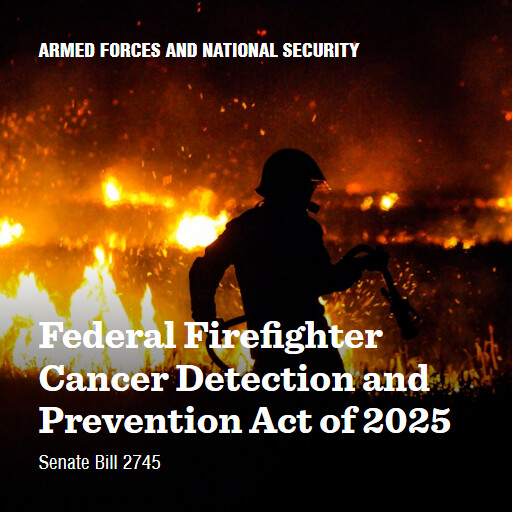 ARMED FORCES AND NATIONAL SECURITY

Federal Firefighter Cancer Detection and Prevention Act of 2025

Senate Bill 2745